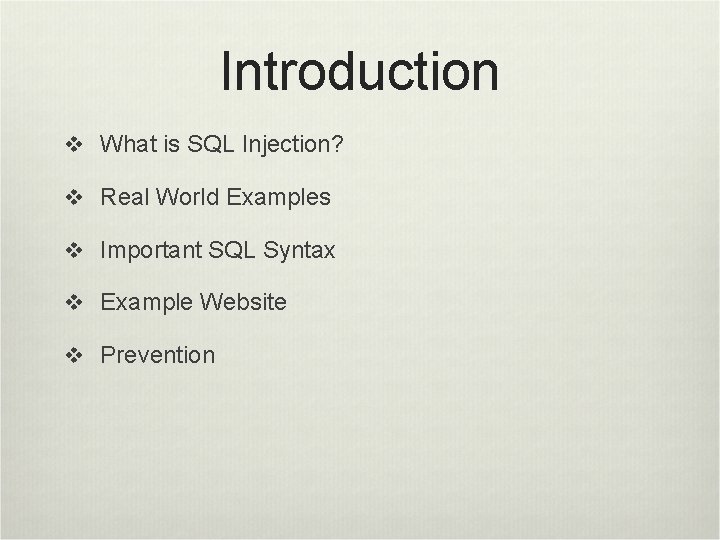 Introduction

❖ What is SQL Injection?

❖ Real World Examples

❖ Important SQL Syntax

❖ Example Website

❖ Prevention